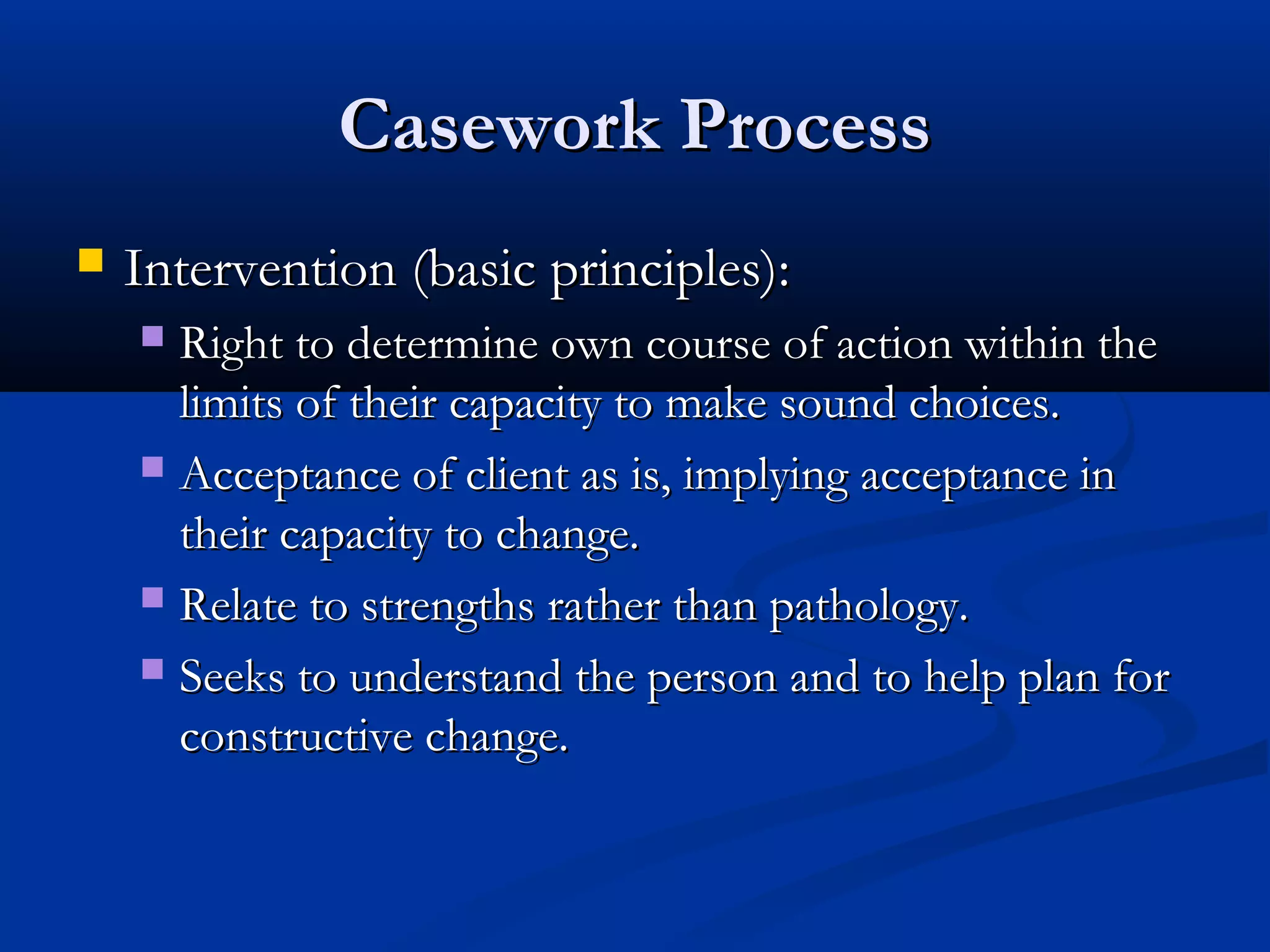 Casework Process

Intervention (basic principles):

Right to determine own course of action within the limits of their capacity to make sound choices.

Acceptance of client as is, implying acceptance in their capacity to change.

Relate to strengths rather than pathology.

Seeks to understand the person and to help plan for constructive change.